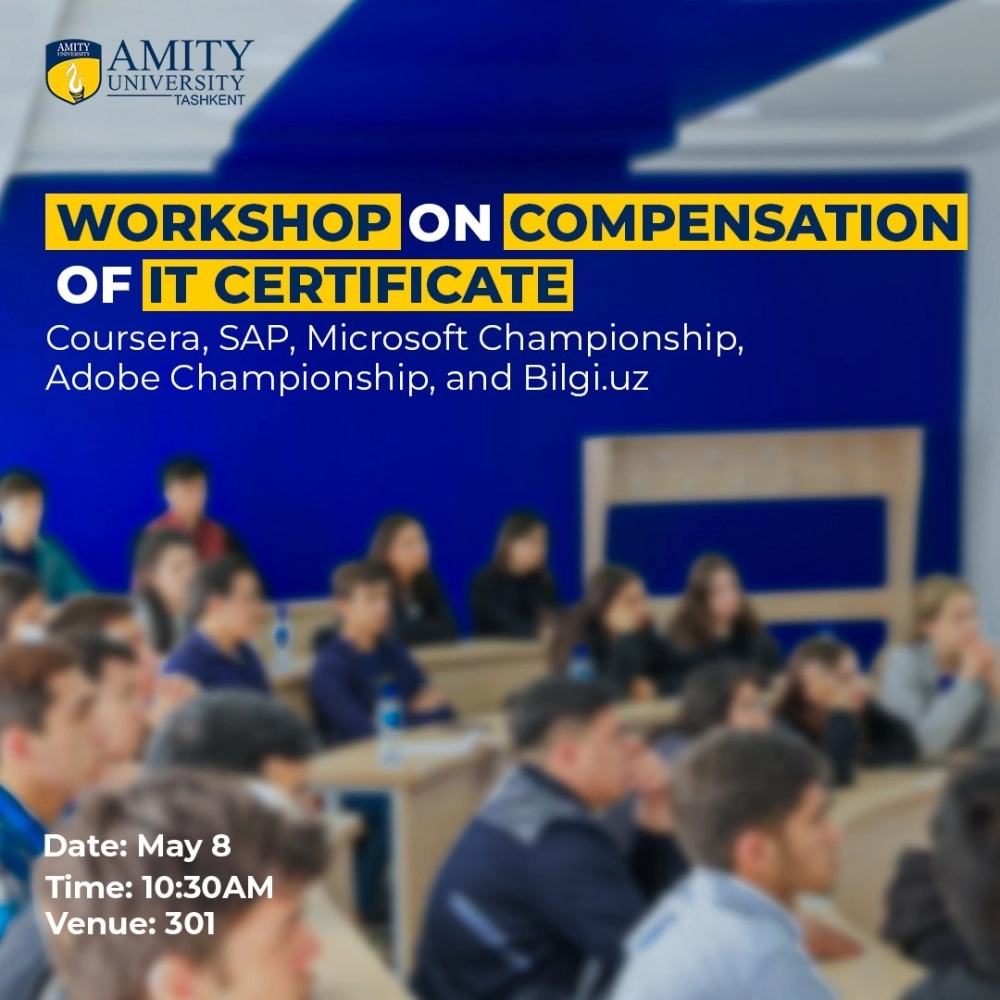 AMITY UNIVERSITY

AMITY UNIVERSITY TASHKENT

WORKSHOP ON COMPENSATION OF IT CERTIFICATE

Coursera, SAP, Microsoft Championship, Adobe Championship, and Bilgi.uz

Date: May 8
Time: 10:30AM
Venue: 301